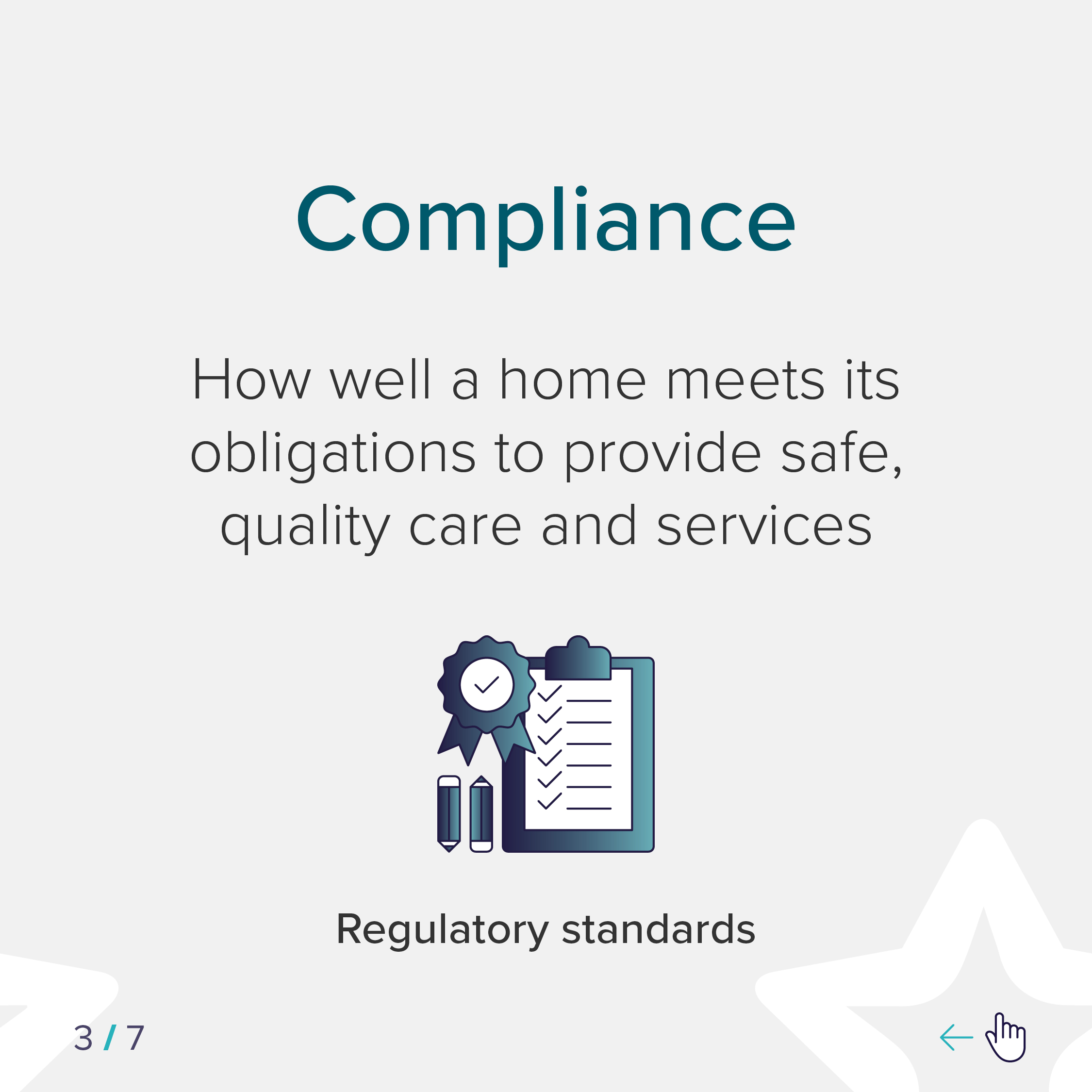 Compliance

How well a home meets its obligations to provide safe, quality care and services

Regulatory standards

3 / 7